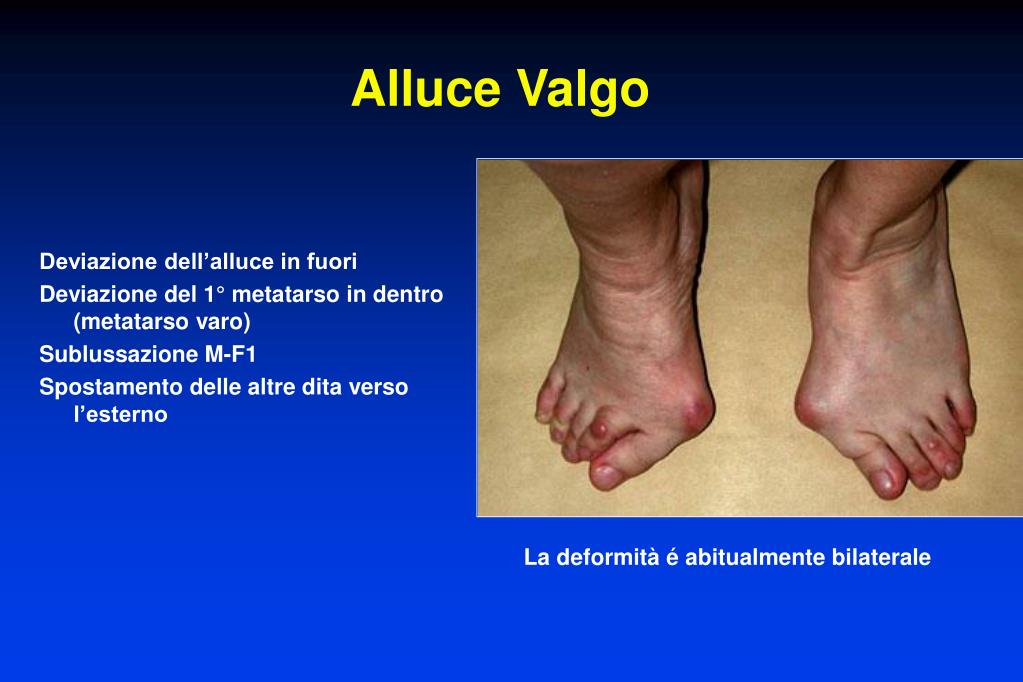 Alluce Valgo

Deviazione dell’alluce in fuori

Deviazione del 1° metatarso in dentro (metatarso varo)

Sublussazione M-F1

Spostamento delle altre dita verso l’esterno

La deformità é abitualmente bilaterale